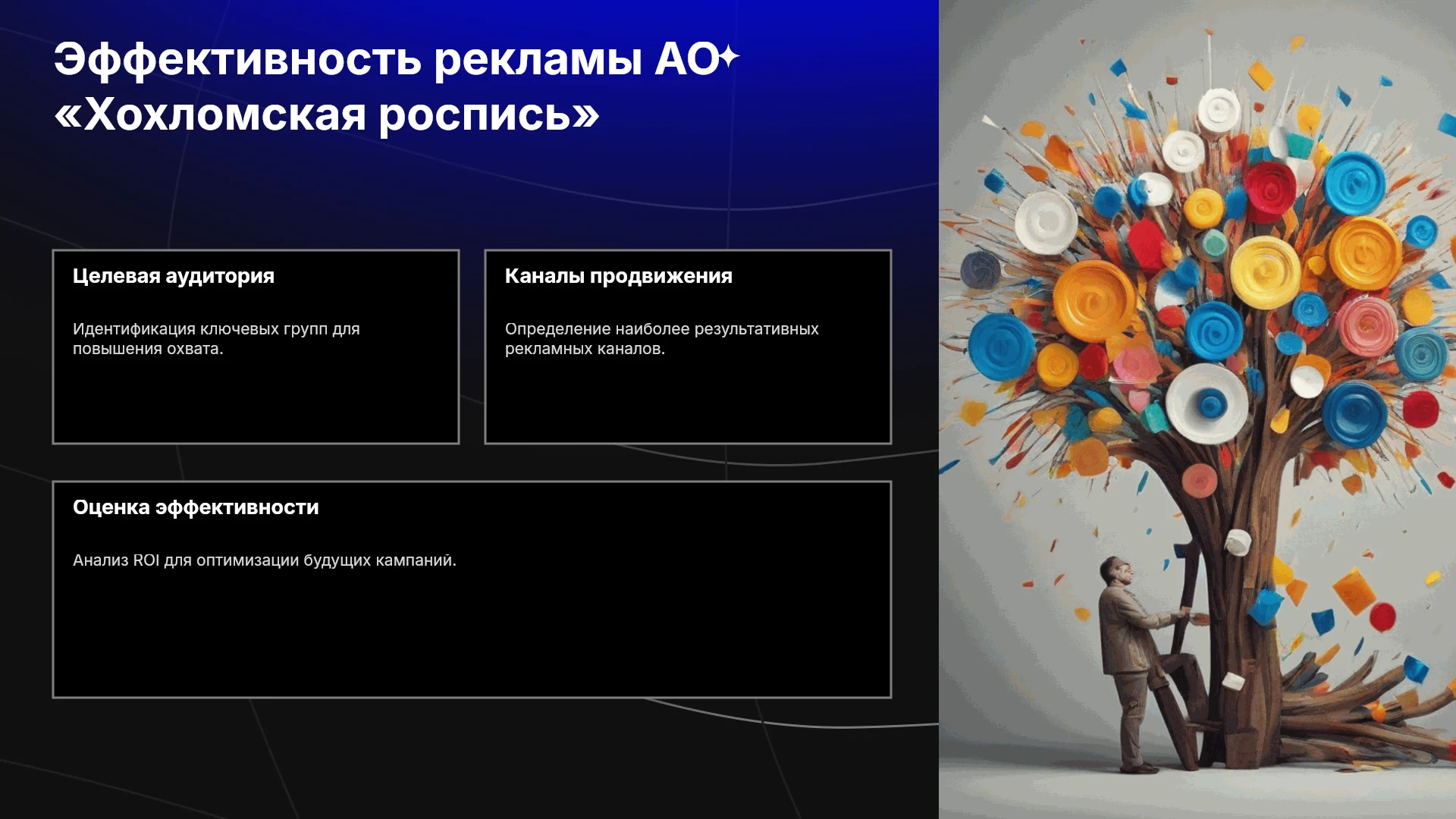 Эффективность рекламы АО «Хохломская роспись»

Целевая аудитория

Идентификация ключевых групп для повышения охвата.

Каналы продвижения

Определение наиболее результативных рекламных каналов.

Оценка эффективности

Анализ ROI для оптимизации будущих кампаний.